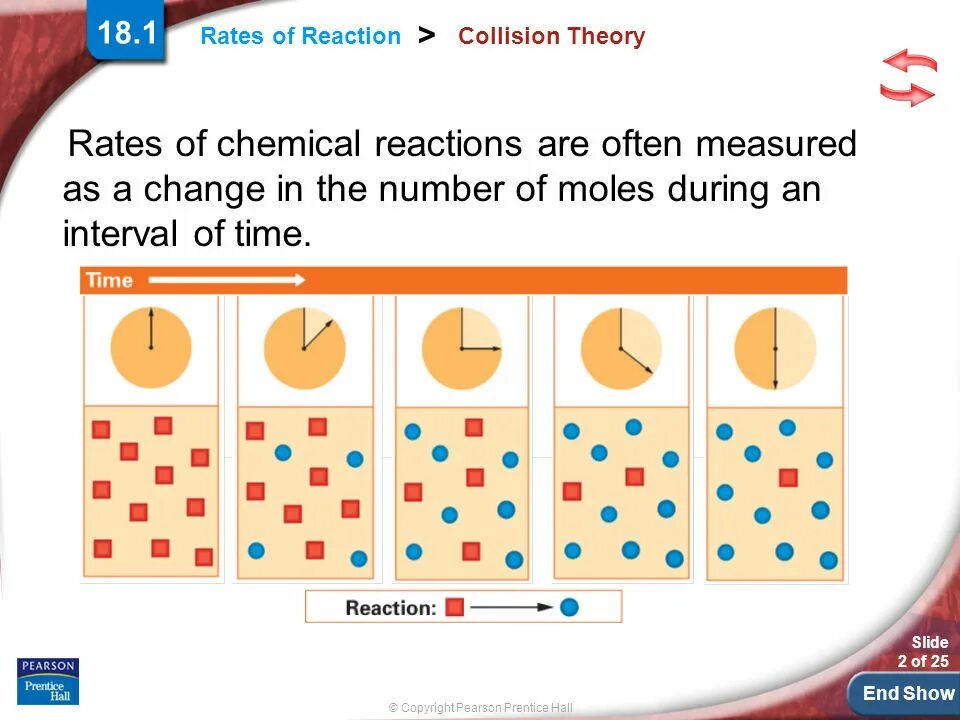 18.1 Rates of Reaction > Collision Theory

Rates of chemical reactions are often measured as a change in the number of moles during an interval of time.

Time

Reaction:

PEARSON
Prentice Hall

© Copyright Pearson Prentice Hall

Slide
2 of 25

End Show